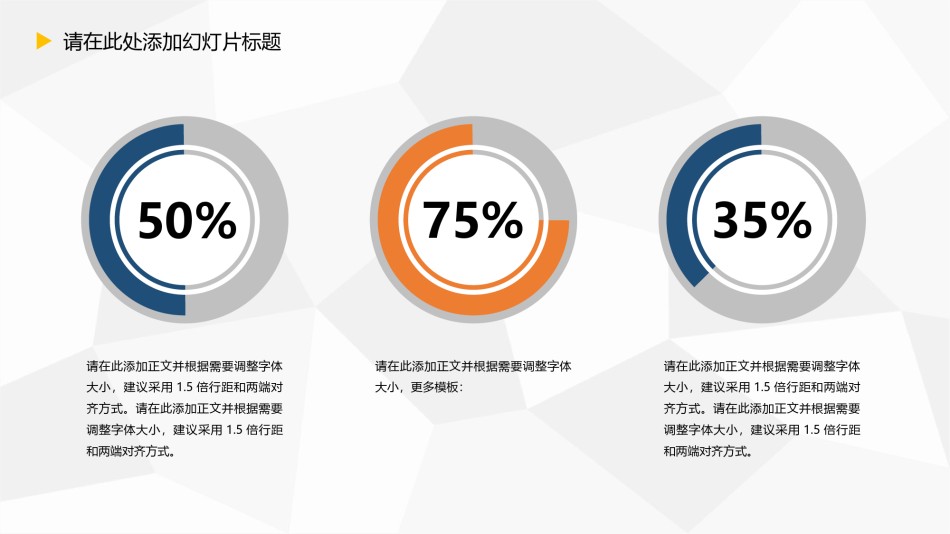 请在此处添加幻灯片标题

50%

75%

35%

请在此添加正文并根据需要调整字体大小，建议采用 1.5 倍行距和两端对齐方式。请在此添加正文并根据需要调整字体大小，建议采用 1.5 倍行距和两端对齐方式。

请在此添加正文并根据需要调整字体大小，更多模板：

请在此添加正文并根据需要调整字体大小，建议采用 1.5 倍行距和两端对齐方式。请在此添加正文并根据需要调整字体大小，建议采用 1.5 倍行距和两端对齐方式。